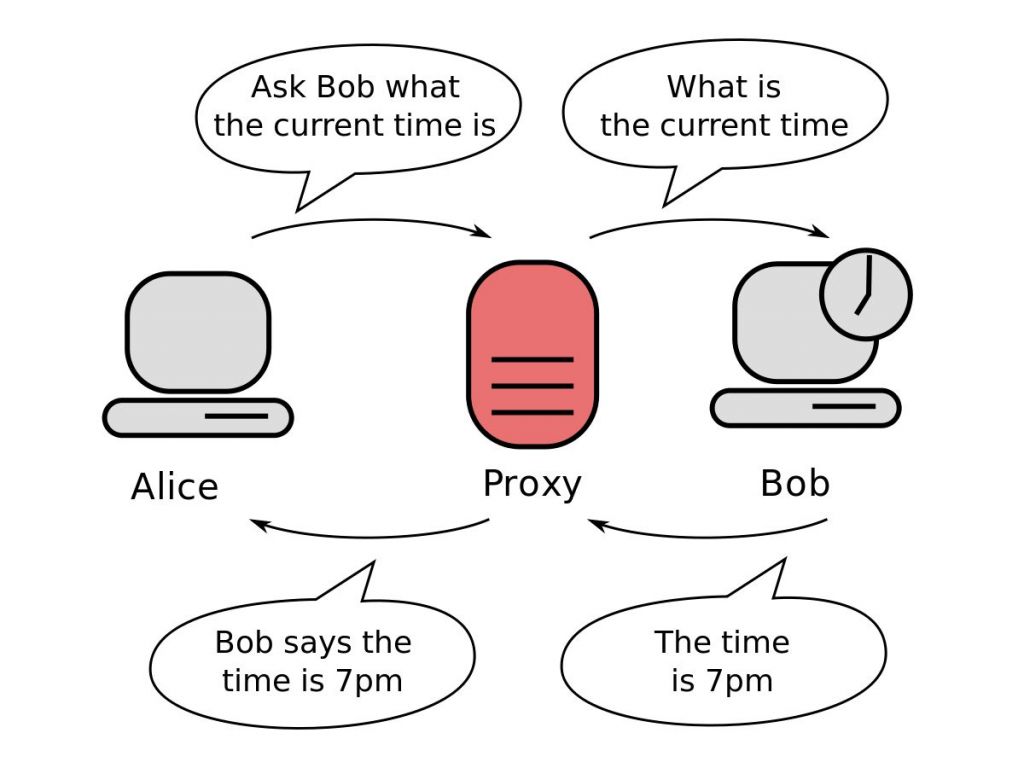 Ask Bob what the current time is

What is the current time

Alice

Proxy

Bob

Bob says the time is 7pm

The time is 7pm